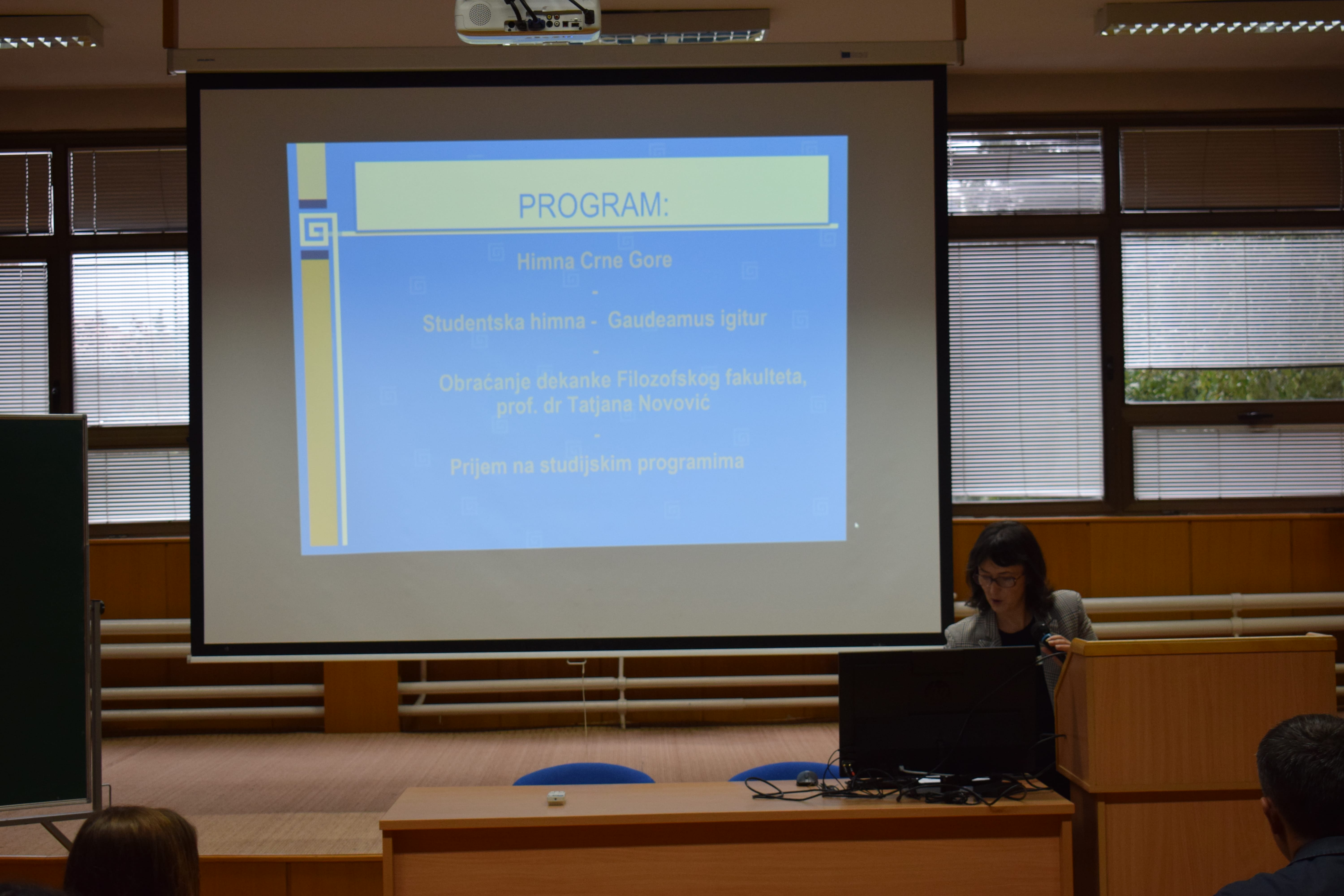 PROGRAM:

Himna Crne Gore

-

Studentska himna - Gaudeamus igitur

-

Obraćanje dekanke Filozofskog fakulteta, prof. dr Tatjana Novović

-

Prijem na studijskim programima